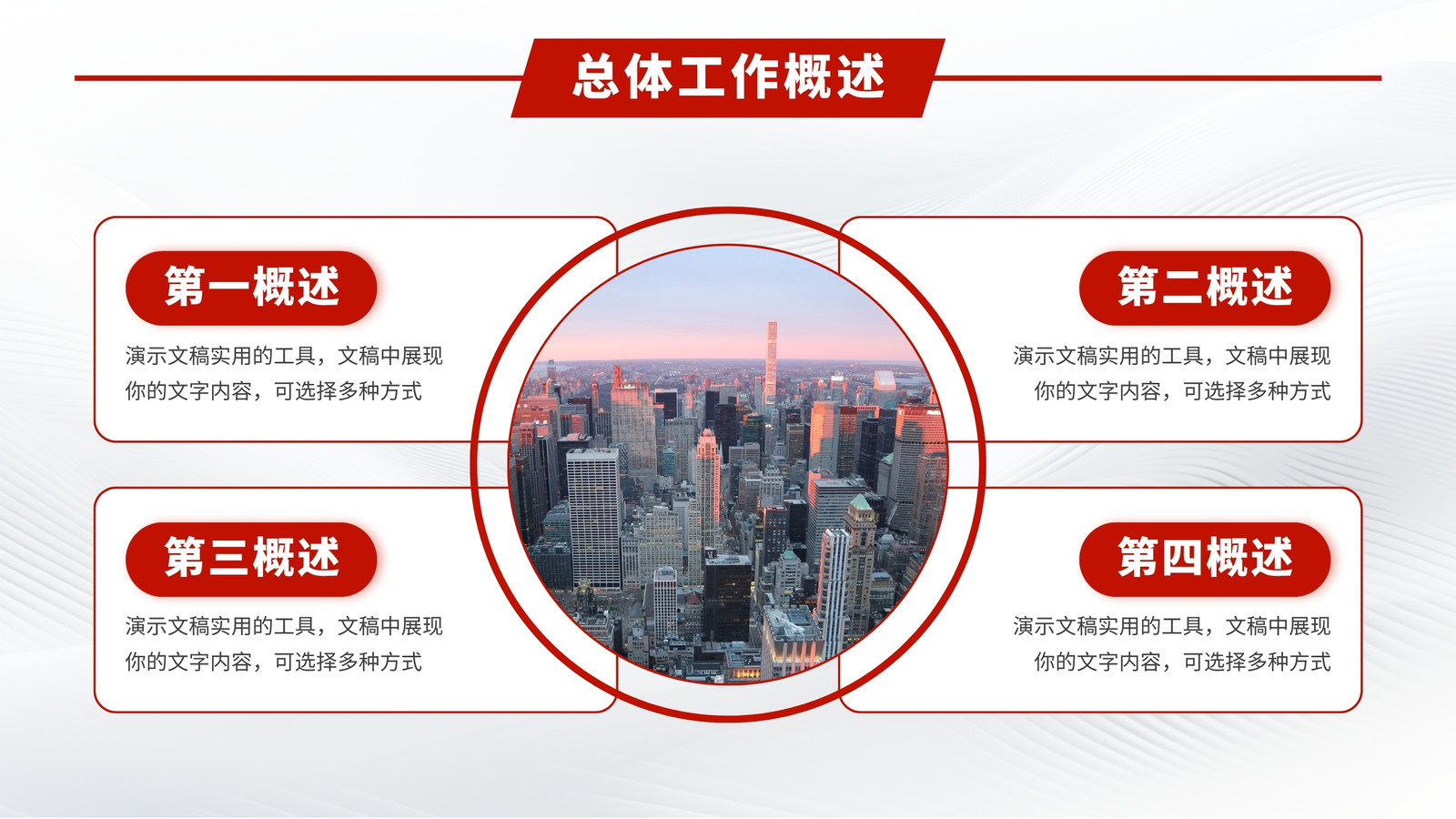 总体工作概述

第一概述

演示文稿实用的工具，文稿中展现你的文字内容，可选择多种方式

第二概述

演示文稿实用的工具，文稿中展现你的文字内容，可选择多种方式

第三概述

演示文稿实用的工具，文稿中展现你的文字内容，可选择多种方式

第四概述

演示文稿实用的工具，文稿中展现你的文字内容，可选择多种方式